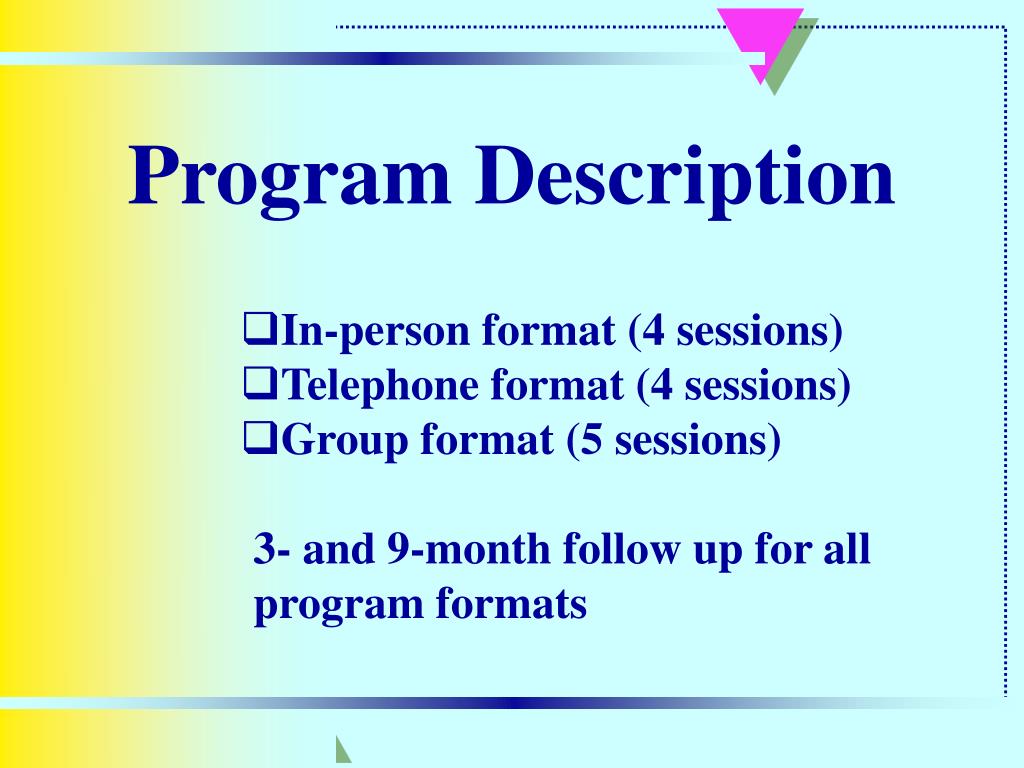 Program Description

❑In-person format (4 sessions)
❑Telephone format (4 sessions)
❑Group format (5 sessions)

3- and 9-month follow up for all program formats